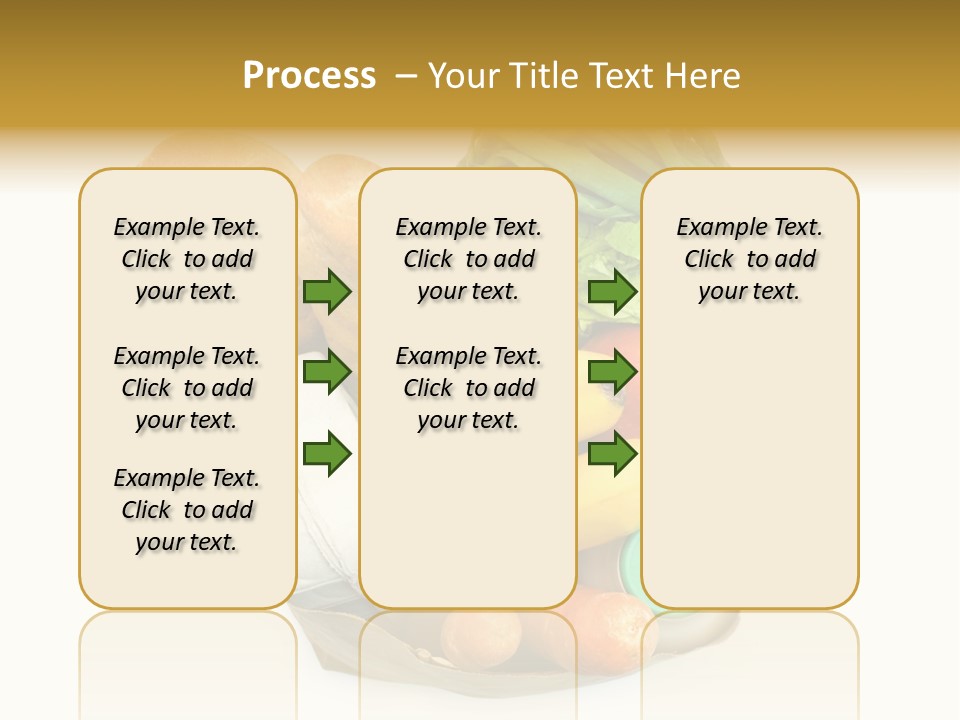 Process – Your Title Text Here

Example Text. Click to add your text.

Example Text. Click to add your text.

Example Text. Click to add your text.

Example Text. Click to add your text.

Example Text. Click to add your text.

Example Text. Click to add your text.